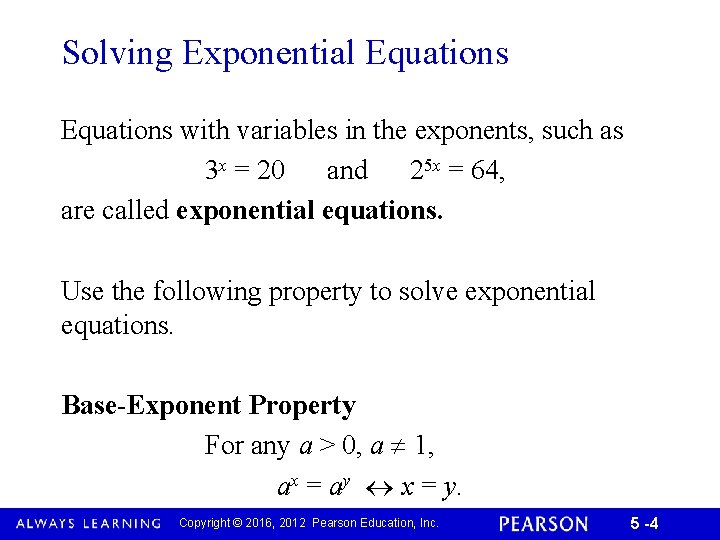 Solving Exponential Equations

Equations with variables in the exponents, such as

$3^x = 20$ and $2^{5x} = 64$,

are called **exponential equations.**

Use the following property to solve exponential equations.

**Base-Exponent Property**

For any $a > 0$, $a \neq 1$,

$a^x = a^y \leftrightarrow x = y$.

ALWAYS LEARNING Copyright © 2016, 2012 Pearson Education, Inc. PEARSON 5 -4